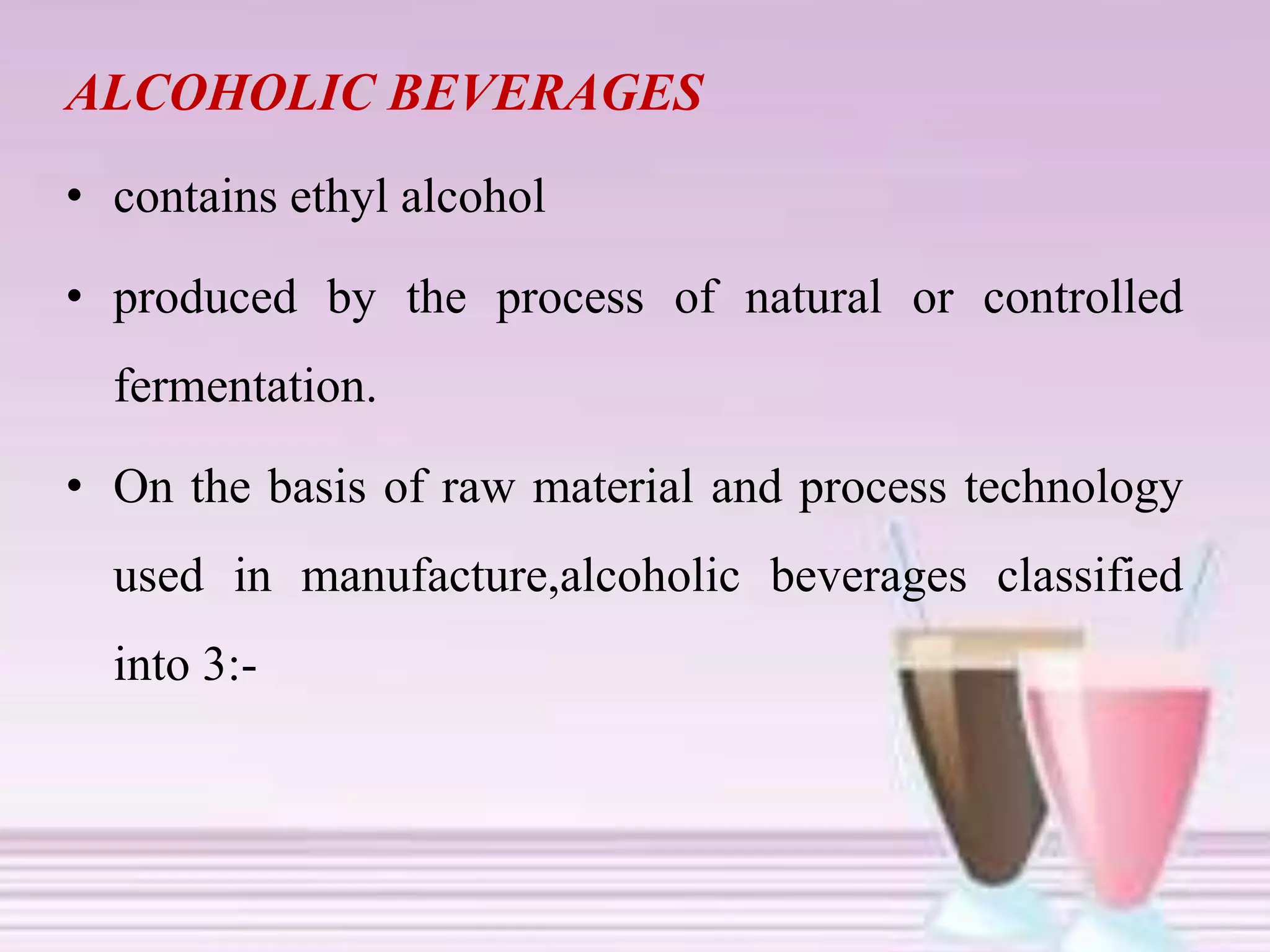 ALCOHOLIC BEVERAGES

• contains ethyl alcohol

• produced by the process of natural or controlled fermentation.

• On the basis of raw material and process technology used in manufacture,alcoholic beverages classified into 3:-